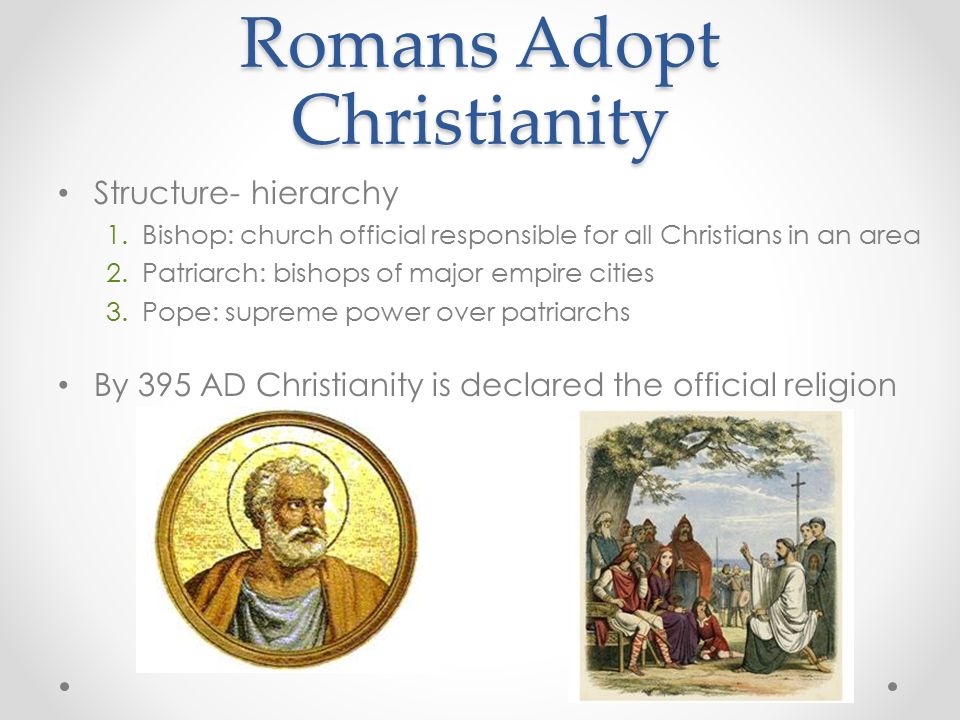 Romans Adopt Christianity

• Structure- hierarchy
1. Bishop: church official responsible for all Christians in an area
2. Patriarch: bishops of major empire cities
3. Pope: supreme power over patriarchs

• By 395 AD Christianity is declared the official religion